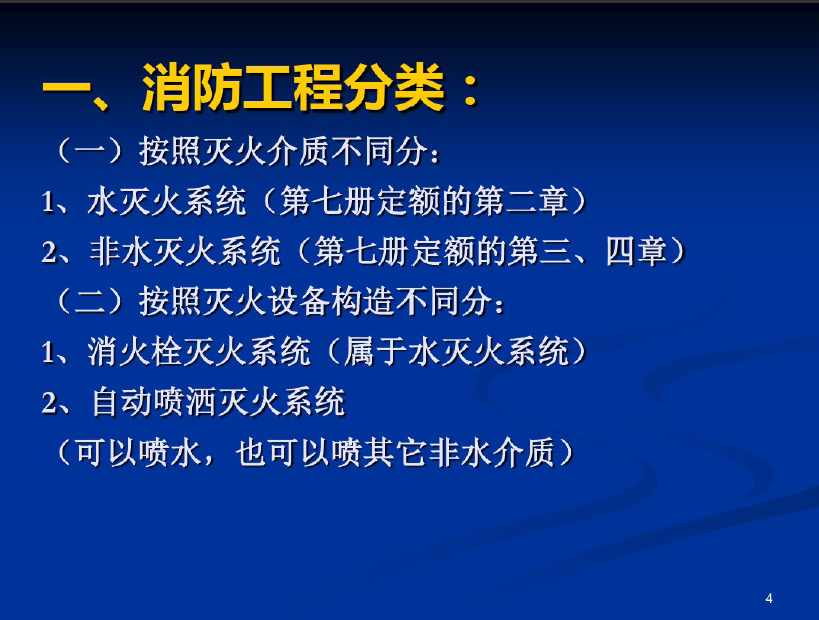 一、消防工程分类：

（一）按照灭火介质不同分：

1、水灭火系统（第七册定额的第二章）

2、非水灭火系统（第七册定额的第三、四章）

（二）按照灭火设备构造不同分：

1、消火栓灭火系统（属于水灭火系统）

2、自动喷洒灭火系统

（可以喷水，也可以喷其它非水介质）

4